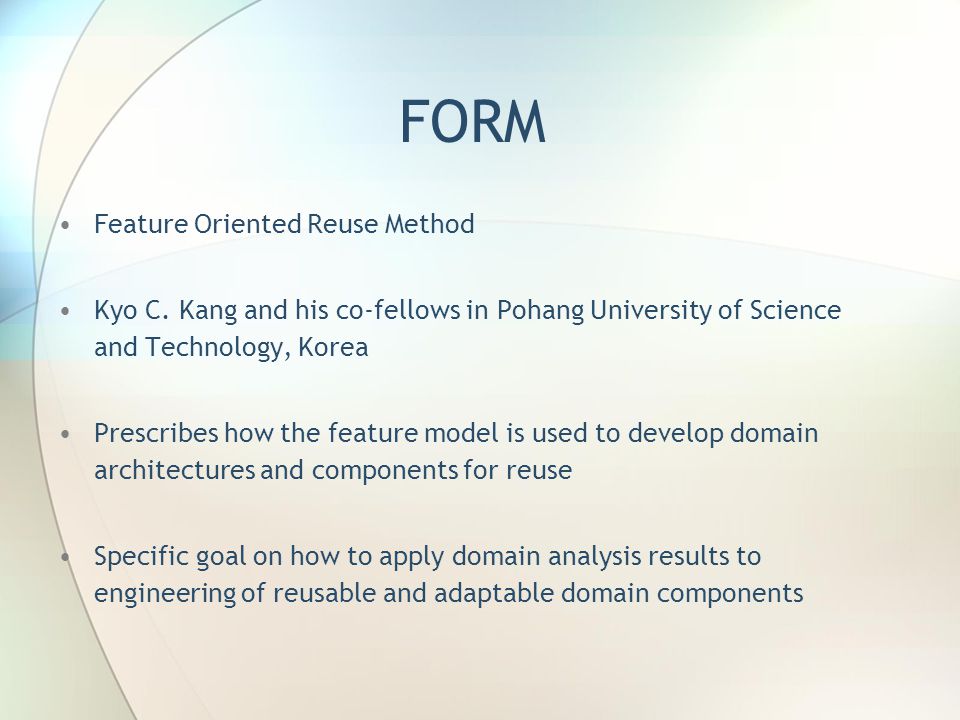 FORM

• Feature Oriented Reuse Method

• Kyo C. Kang and his co-fellows in Pohang University of Science and Technology, Korea

• Prescribes how the feature model is used to develop domain architectures and components for reuse

• Specific goal on how to apply domain analysis results to engineering of reusable and adaptable domain components